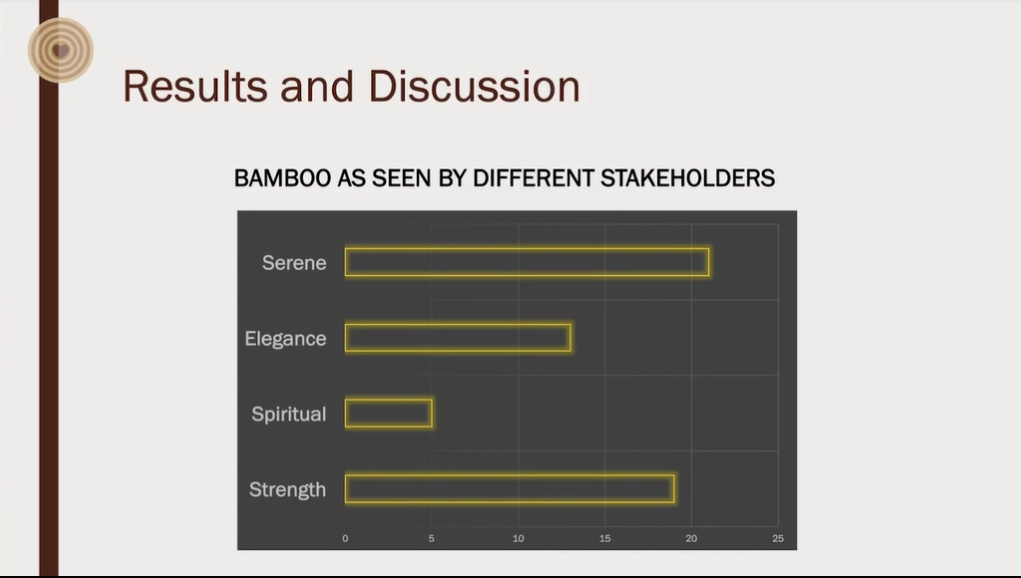 Results and Discussion

BAMBOO AS SEEN BY DIFFERENT STAKEHOLDERS

Serene
Elegance
Spiritual
Strength

0 5 10 15 20 25